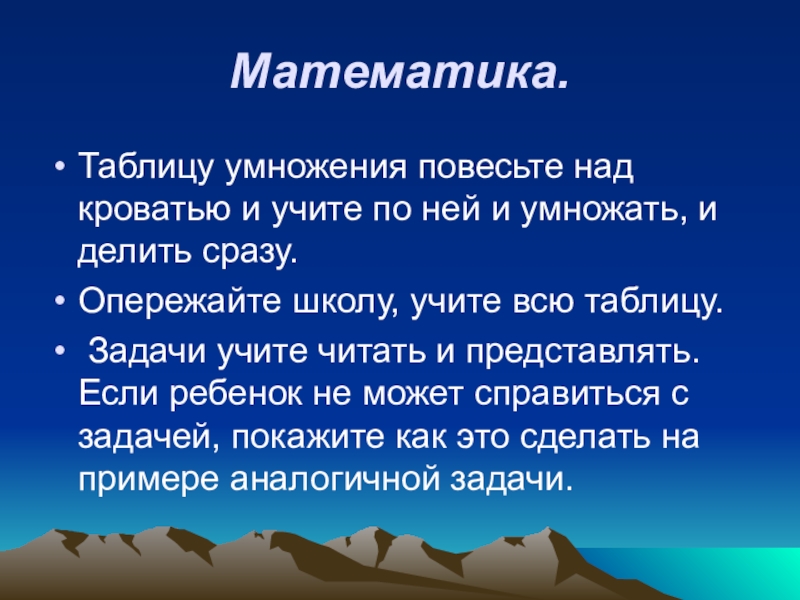 Математика.

• Таблицу умножения повесьте над кроватью и учите по ней и умножать, и делить сразу.

• Опережайте школу, учите всю таблицу.

• Задачи учите читать и представлять. Если ребенок не может справиться с задачей, покажите как это сделать на примере аналогичной задачи.